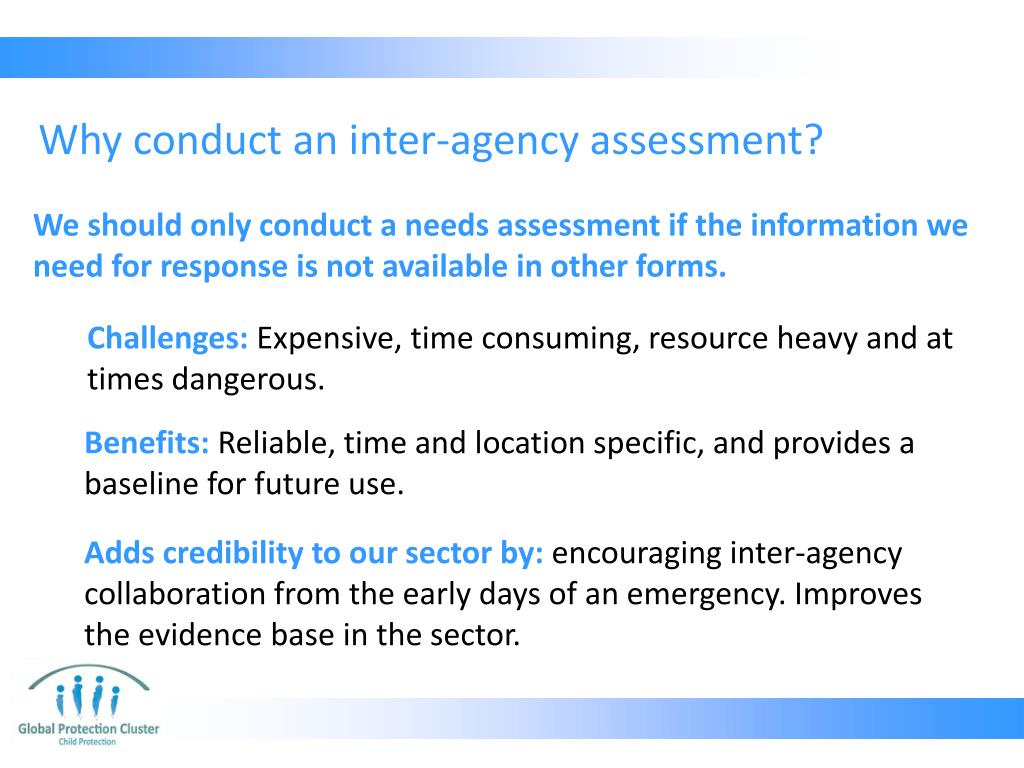 Why conduct an inter-agency assessment?

We should only conduct a needs assessment if the information we need for response is not available in other forms.

Challenges: Expensive, time consuming, resource heavy and at times dangerous.

Benefits: Reliable, time and location specific, and provides a baseline for future use.

Adds credibility to our sector by: encouraging inter-agency collaboration from the early days of an emergency. Improves the evidence base in the sector.

Global Protection Cluster
Child Protection